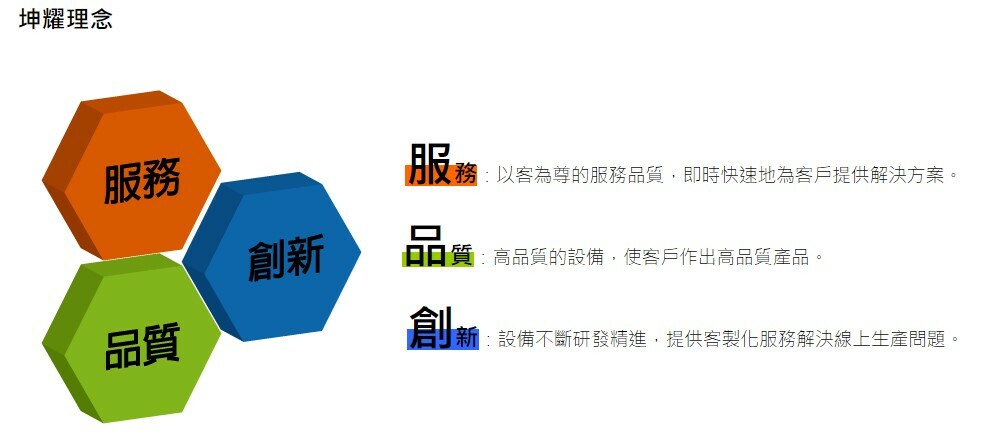 坤耀理念

服務

創新

品質

服務：以客為尊的服務品質，即時快速地為客戶提供解決方案。

品質：高品質的設備，使客戶作出高品質產品。

創新：設備不斷研發精進，提供客製化服務解決線上生產問題。